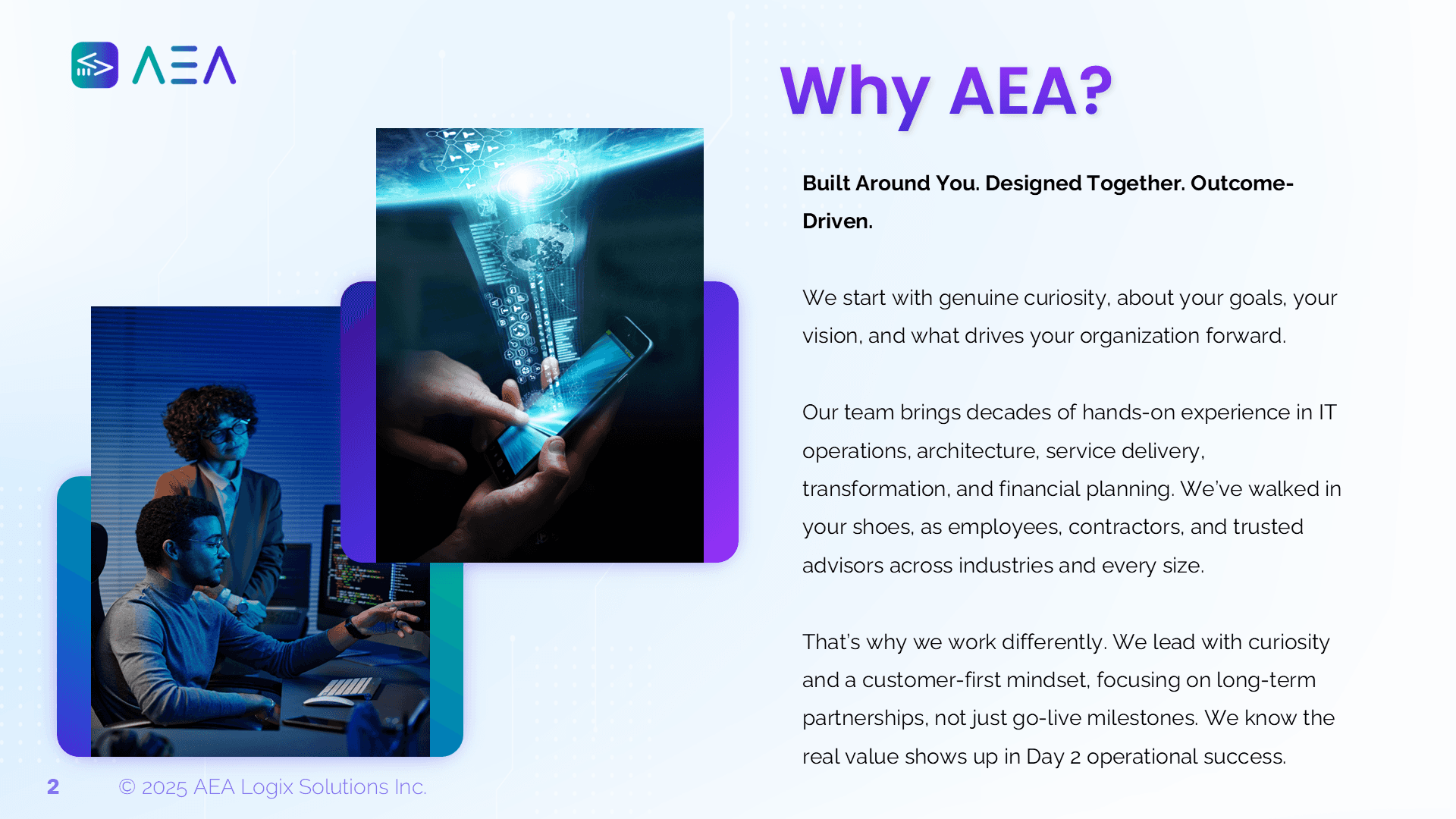 AEA

Why AEA?

Built Around You. Designed Together. Outcome-Driven.

We start with genuine curiosity, about your goals, your vision, and what drives your organization forward.

Our team brings decades of hands-on experience in IT operations, architecture, service delivery, transformation, and financial planning. We've walked in your shoes, as employees, contractors, and trusted advisors across industries and every size.

That's why we work differently. We lead with curiosity and a customer-first mindset, focusing on long-term partnerships, not just go-live milestones. We know the real value shows up in Day 2 operational success.

2 © 2025 AEA Logix Solutions Inc.